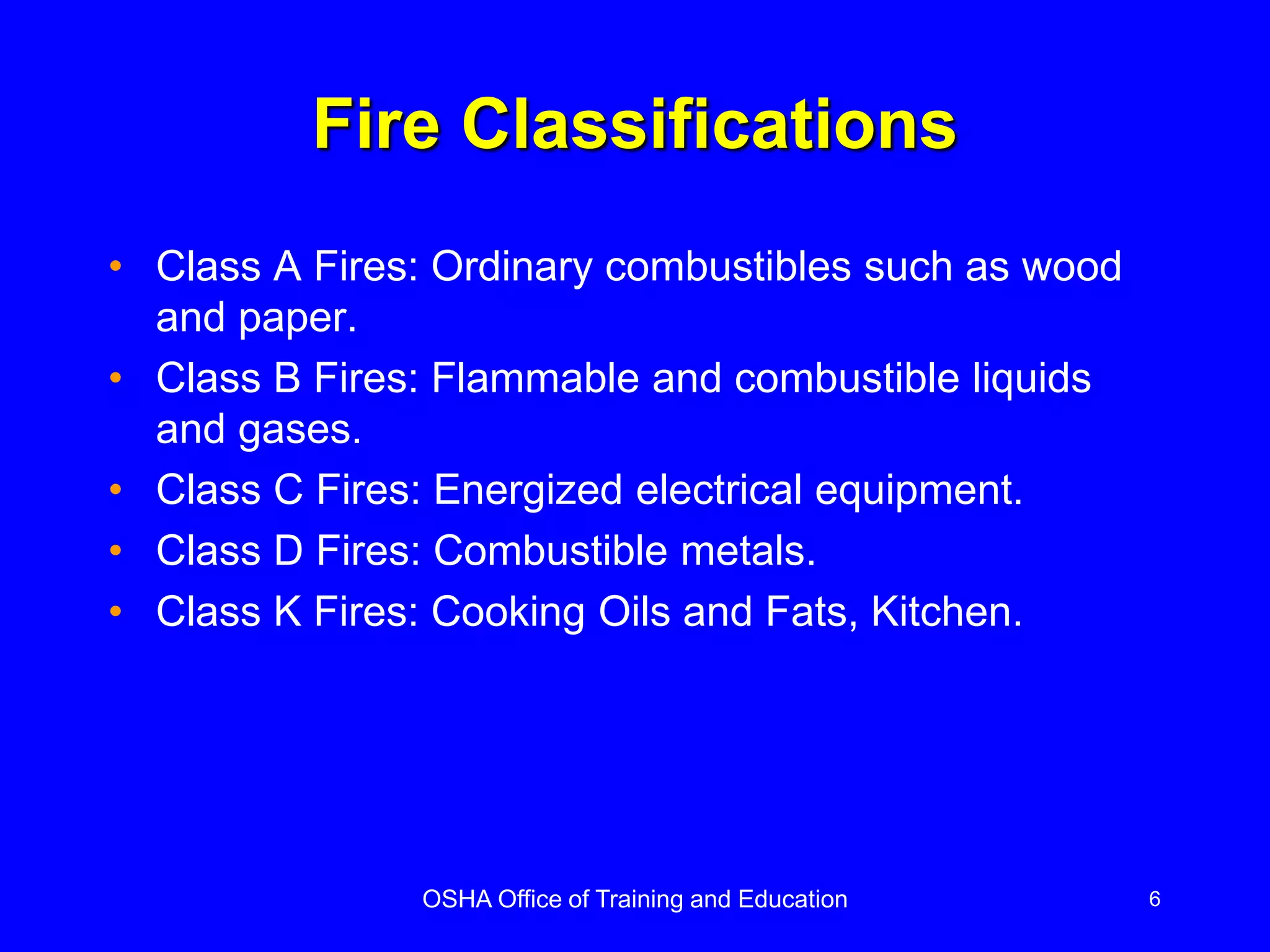 Fire Classifications

• Class A Fires: Ordinary combustibles such as wood and paper.
• Class B Fires: Flammable and combustible liquids and gases.
• Class C Fires: Energized electrical equipment.
• Class D Fires: Combustible metals.
• Class K Fires: Cooking Oils and Fats, Kitchen.

OSHA Office of Training and Education

6